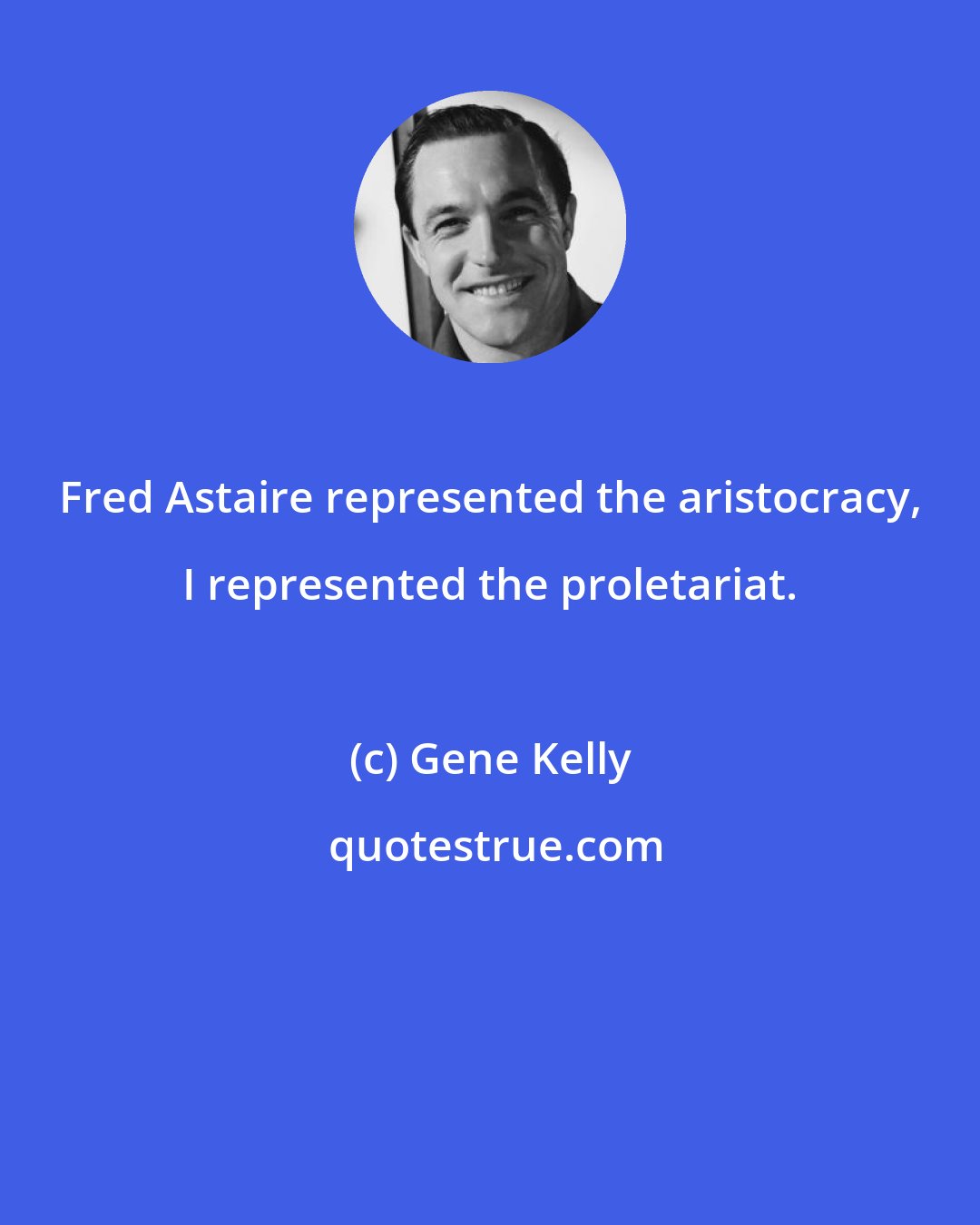 Fred Astaire represented the aristocracy, I represented the proletariat.

(c) Gene Kelly

quotestrue.com